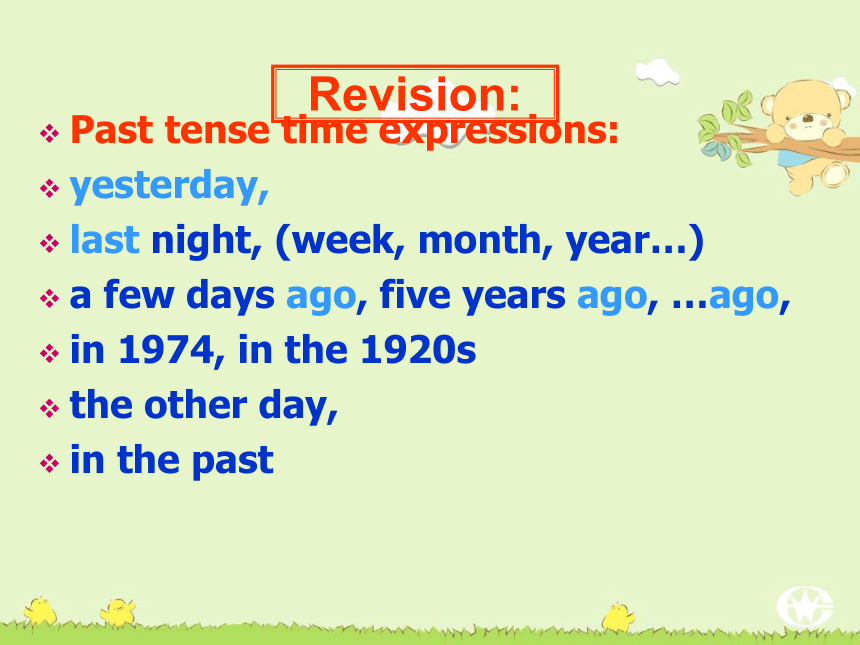 Revision:

❖ Past tense time expressions:
❖ yesterday,
❖ last night, (week, month, year…)
❖ a few days ago, five years ago, …ago,
❖ in 1974, in the 1920s
❖ the other day,
❖ in the past